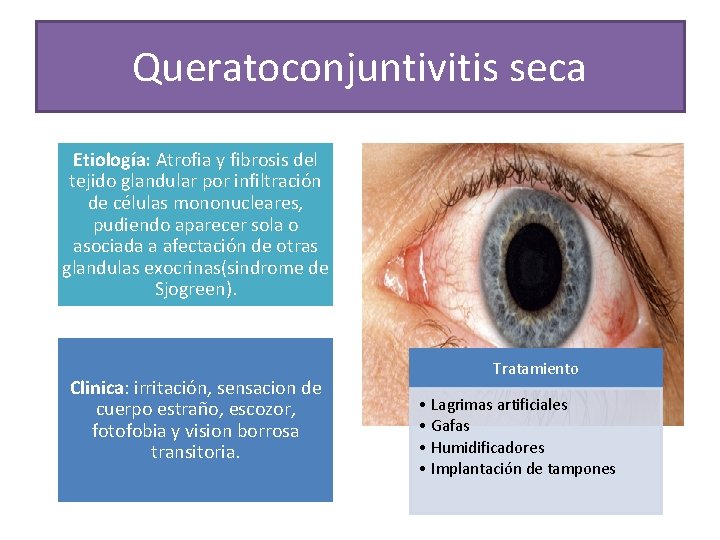 Queratoconjuntivitis seca

Etiología: Atrofia y fibrosis del tejido glandular por infiltración de células mononucleares, pudiendo aparecer sola o asociada a afectación de otras glandulas exocrinas(sindrome de Sjogreen).

Clinica: irritación, sensacion de cuerpo estraño, escozor, fotofobia y vision borrosa transitoria.

Tratamiento

• Lagrimas artificiales
• Gafas
• Humidificadores
• Implantación de tampones